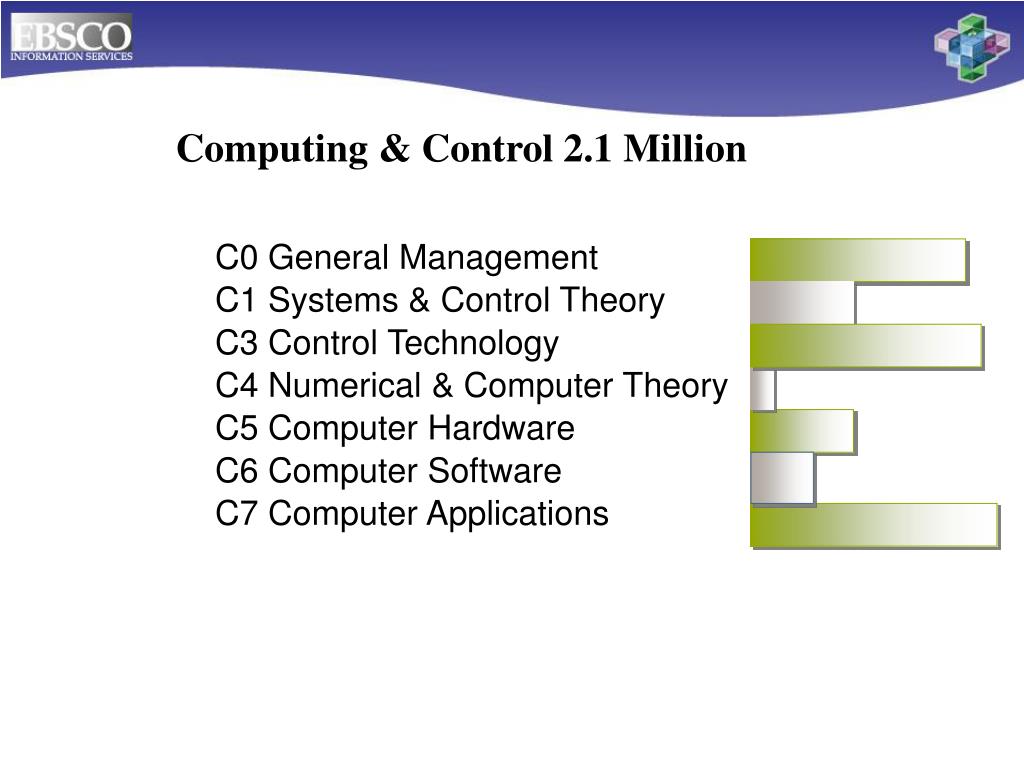 EBSCO
INFORMATION SERVICES

Computing & Control 2.1 Million

C0 General Management
C1 Systems & Control Theory
C3 Control Technology
C4 Numerical & Computer Theory
C5 Computer Hardware
C6 Computer Software
C7 Computer Applications